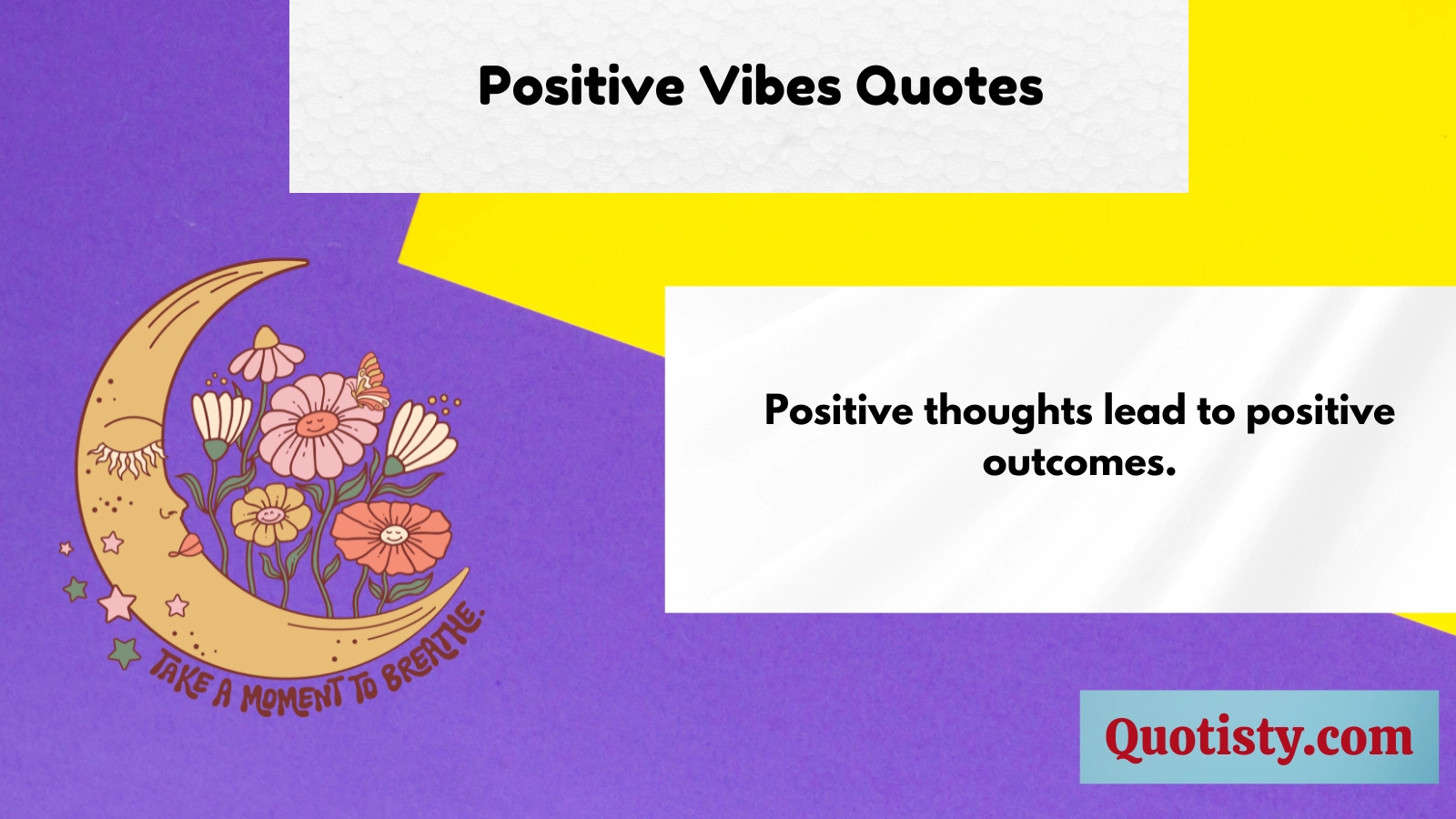 Positive Vibes Quotes

TAKE A MOMENT TO BREATHE.

Positive thoughts lead to positive outcomes.

Quotisty.com